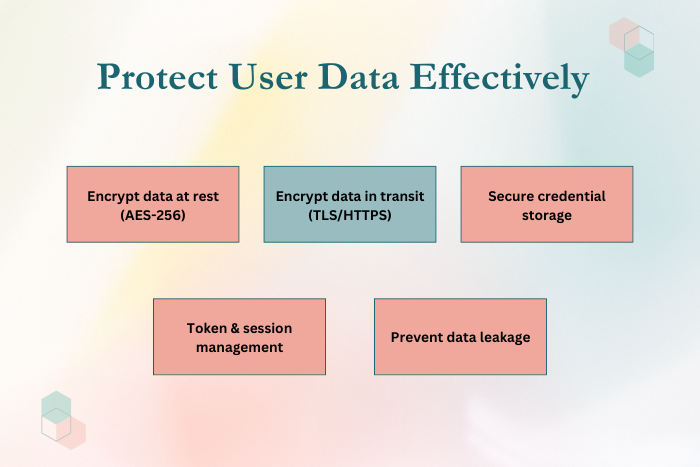 Protect User Data Effectively

Encrypt data at rest (AES-256)

Encrypt data in transit (TLS/HTTPS)

Secure credential storage

Token & session management

Prevent data leakage